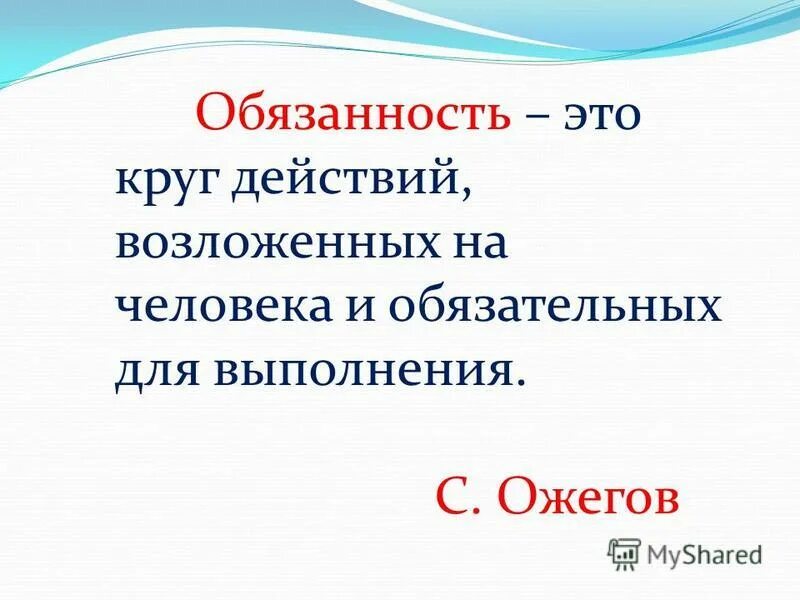 Обязанность – это круг действий, возложенных на человека и обязательных для выполнения.

С. Ожегов

MyShared